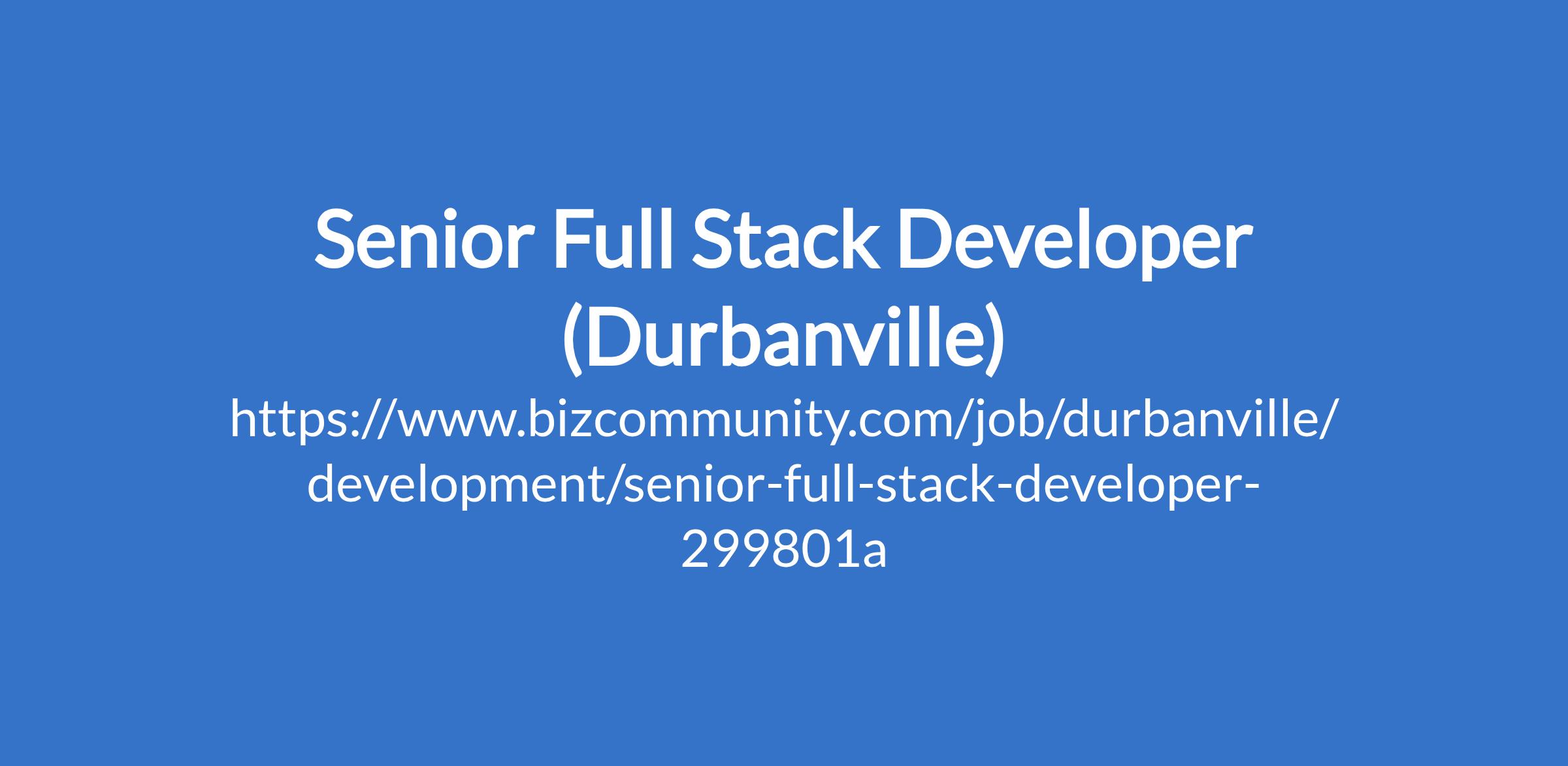 Senior Full Stack Developer (Durbanville)

https://www.bizcommunity.com/job/durbanville/development/senior-full-stack-developer-299801a